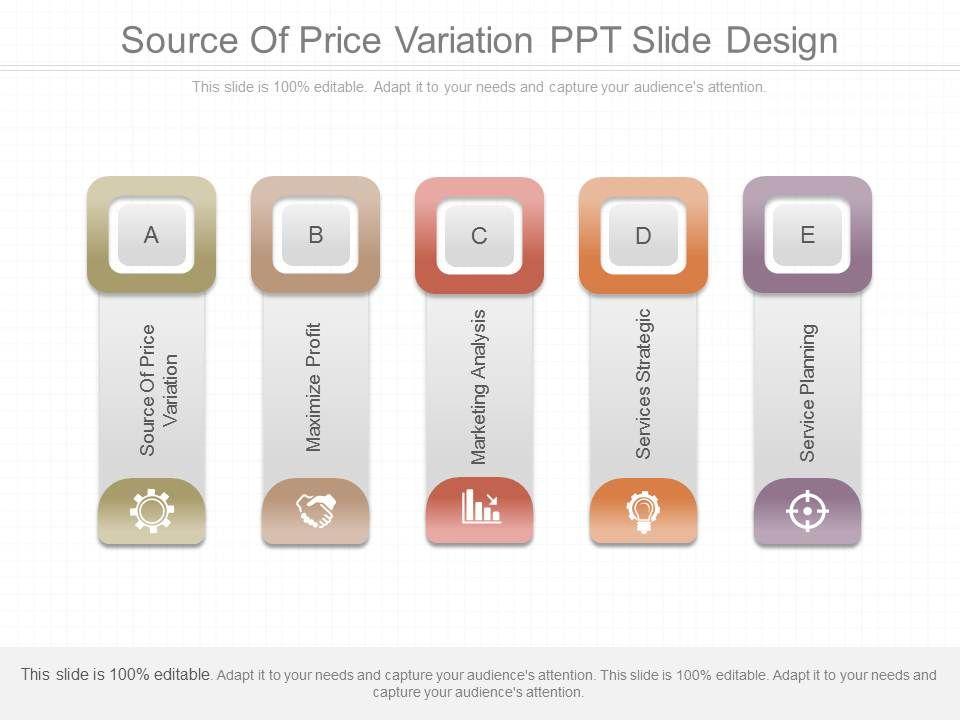 Source Of Price Variation PPT Slide Design

This slide is 100% editable. Adapt it to your needs and capture your audience's attention.

A

Source Of Price Variation

B

Maximize Profit

C

Marketing Analysis

D

Services Strategic

E

Service Planning

This slide is 100% editable. Adapt it to your needs and capture your audience's attention. This slide is 100% editable. Adapt it to your needs and capture your audience's attention.